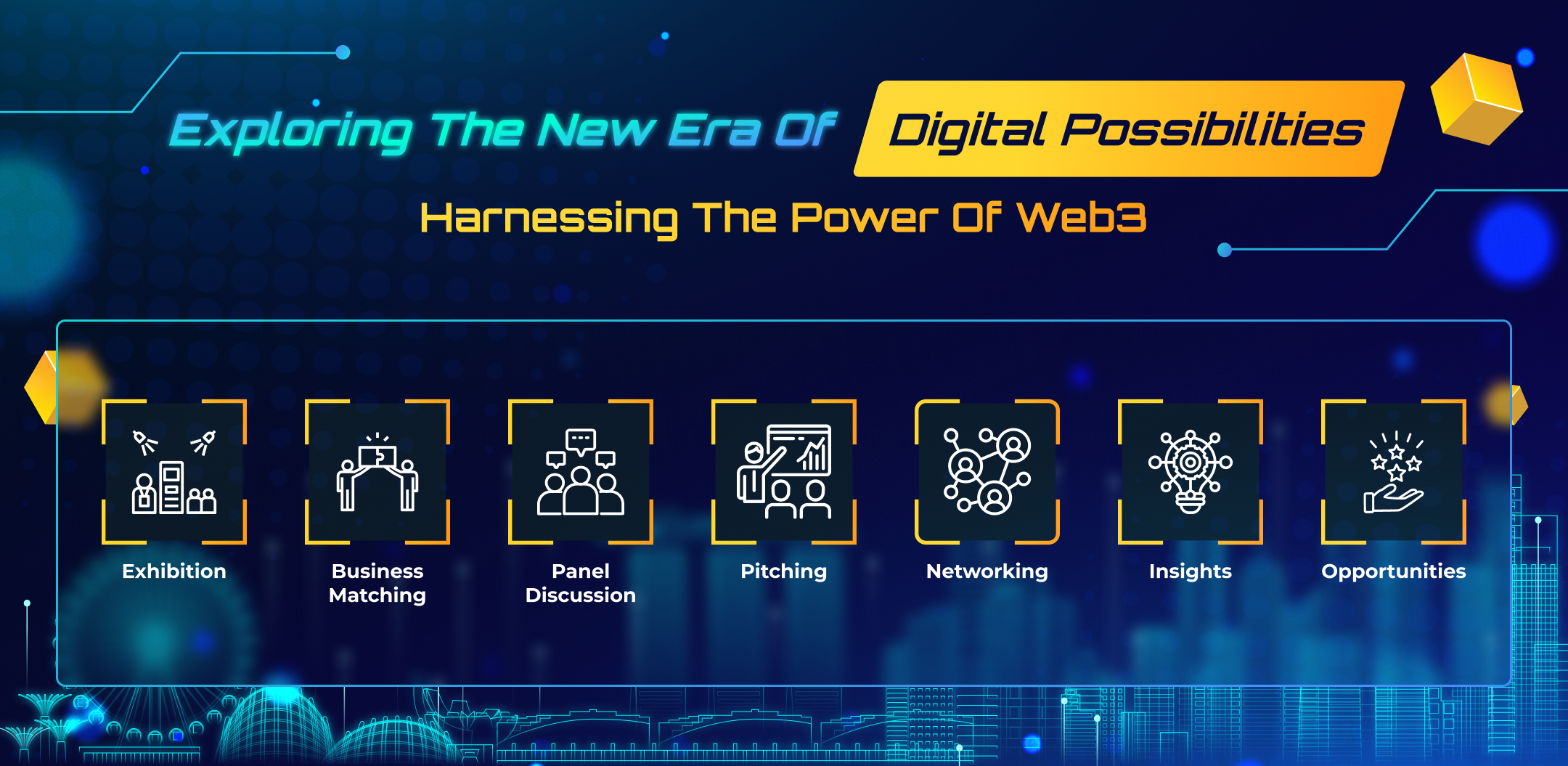 Exploring The New Era Of Digital Possibilities

Harnessing The Power Of Web3

Exhibition

Business Matching

Panel Discussion

Pitching

Networking

Insights

Opportunities